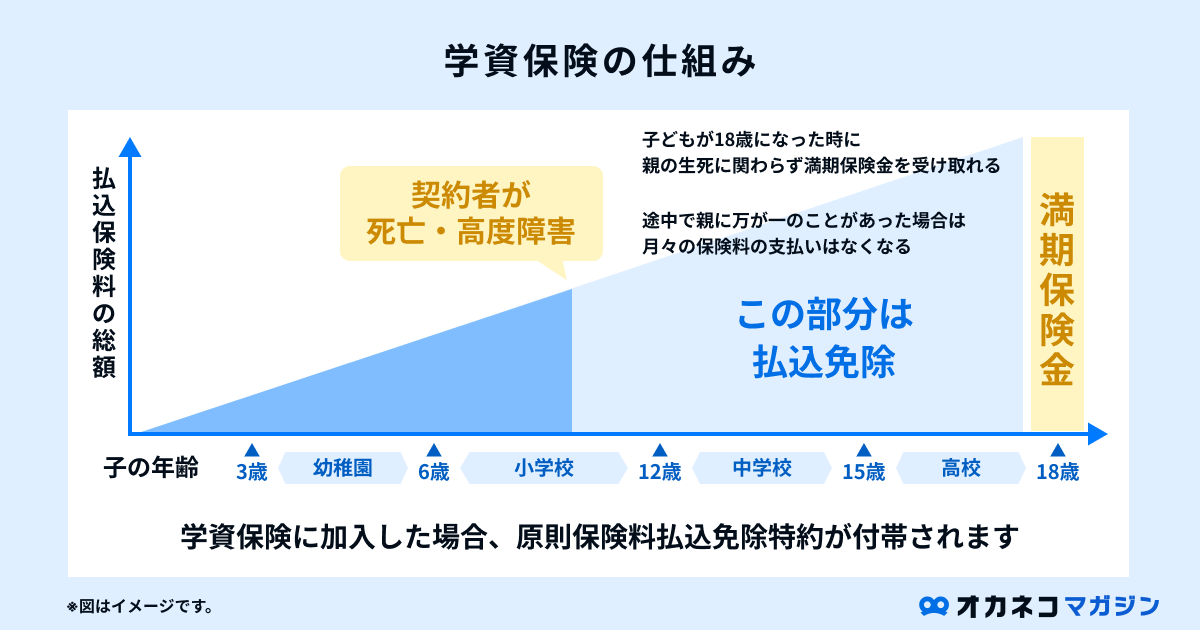 学資保険の仕組み

払込保険料の総額

契約者が
死亡・高度障害

子どもが18歳になった時に
親の生死に関わらず満期保険金を受け取れる

途中で親に万が一のことがあった場合は
月々の保険料の支払いはなくなる

この部分は
払込免除

満期保険金

子の年齢 3歳 幼稚園 6歳 小学校 12歳 中学校 15歳 高校 18歳

学資保険に加入した場合、原則保険料払込免除特約が付帯されます

※図はイメージです。

オカネコ マガジン